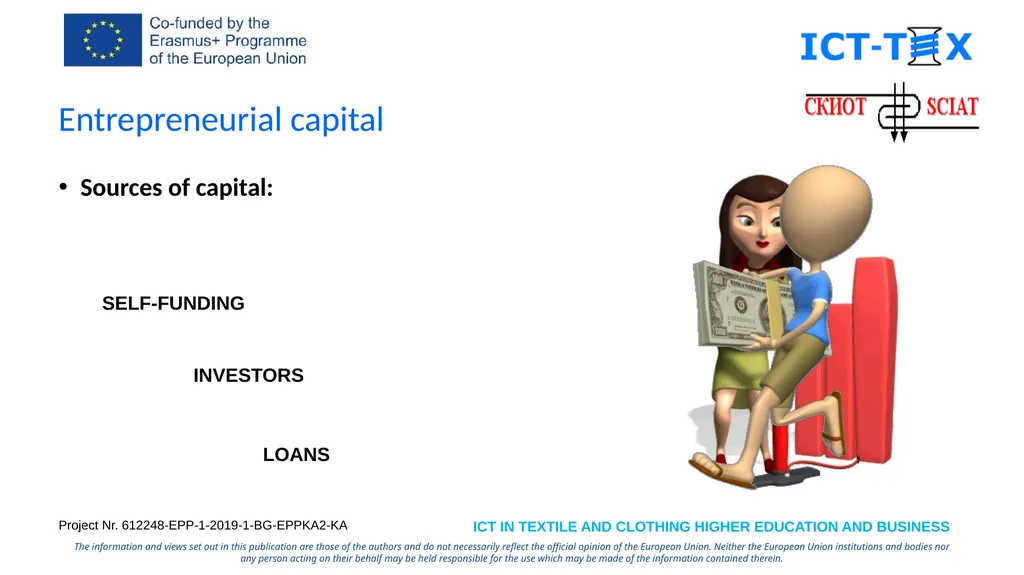 Co-funded by the Erasmus+ Programme of the European Union

ICT-TEX

СКИОТ SCIAT

Entrepreneurial capital

• Sources of capital:

SELF-FUNDING

INVESTORS

LOANS

Project Nr. 612248-EPP-1-2019-1-BG-EPPKA2-KA

ICT IN TEXTILE AND CLOTHING HIGHER EDUCATION AND BUSINESS

The information and views set out in this publication are those of the authors and do not necessarily reflect the official opinion of the European Union. Neither the European Union institutions and bodies nor any person acting on their behalf may be held responsible for the use which may be made of the information contained therein.